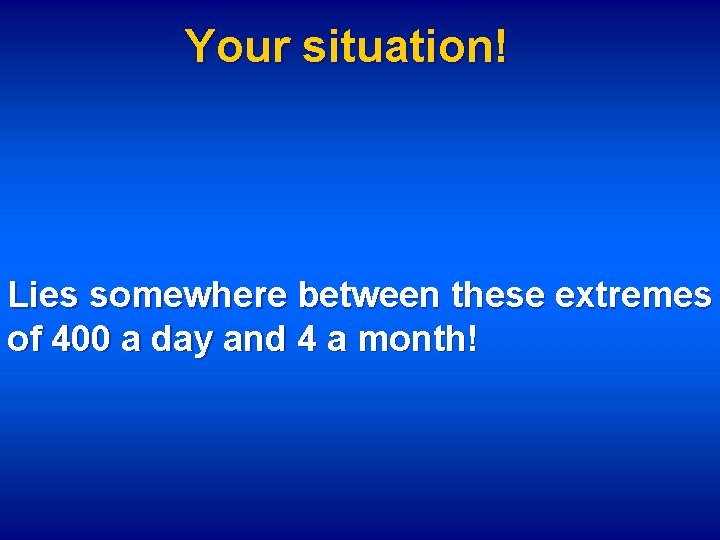 Your situation!

Lies somewhere between these extremes of 400 a day and 4 a month!